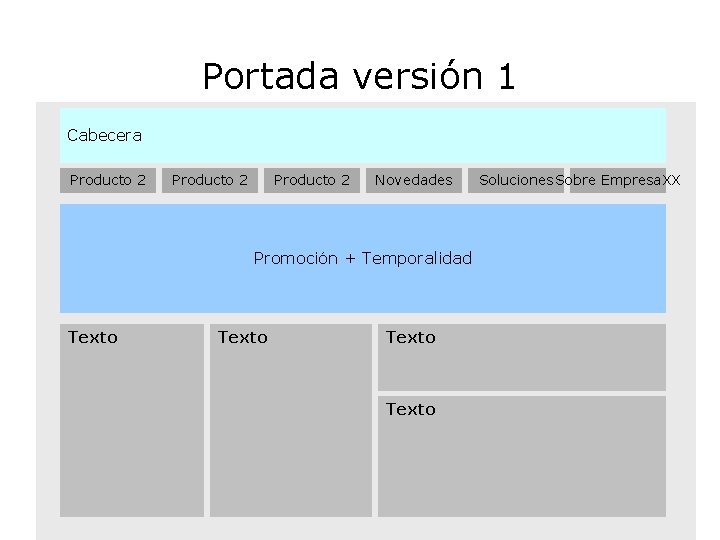 Portada versión 1

Cabecera

Producto 2
Producto 2
Producto 2
Novedades
Soluciones
Sobre EmpresaXX

Promoción + Temporalidad

Texto

Texto

Texto

Texto